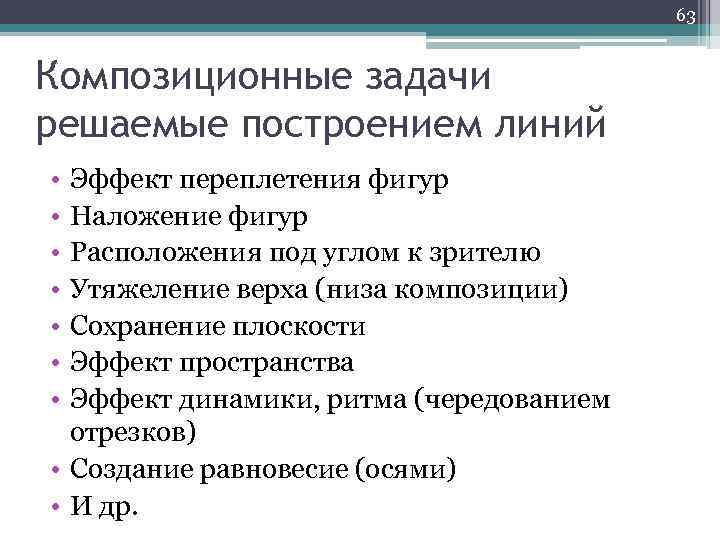 63

Композиционные задачи решаемые построением линий

• Эффект переплетения фигур
• Наложение фигур
• Расположения под углом к зрителю
• Утяжеление верха (низа композиции)
• Сохранение плоскости
• Эффект пространства
• Эффект динамики, ритма (чередованием отрезков)
• Создание равновесие (осями)
• И др.